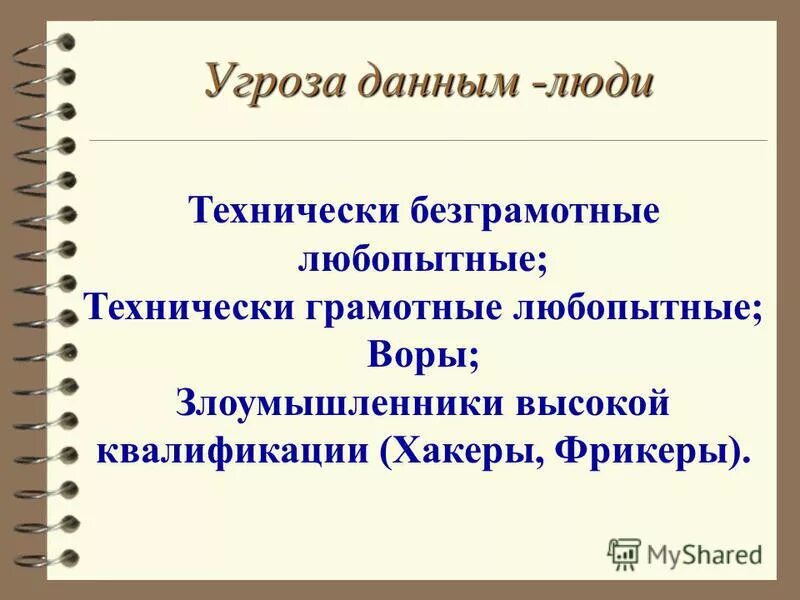 Угроза данным -люди

Технически безграмотные любопытные;
Технически грамотные любопытные;
Воры;
Злоумышленники высокой квалификации (Хакеры, Фрикеры).

MyShared